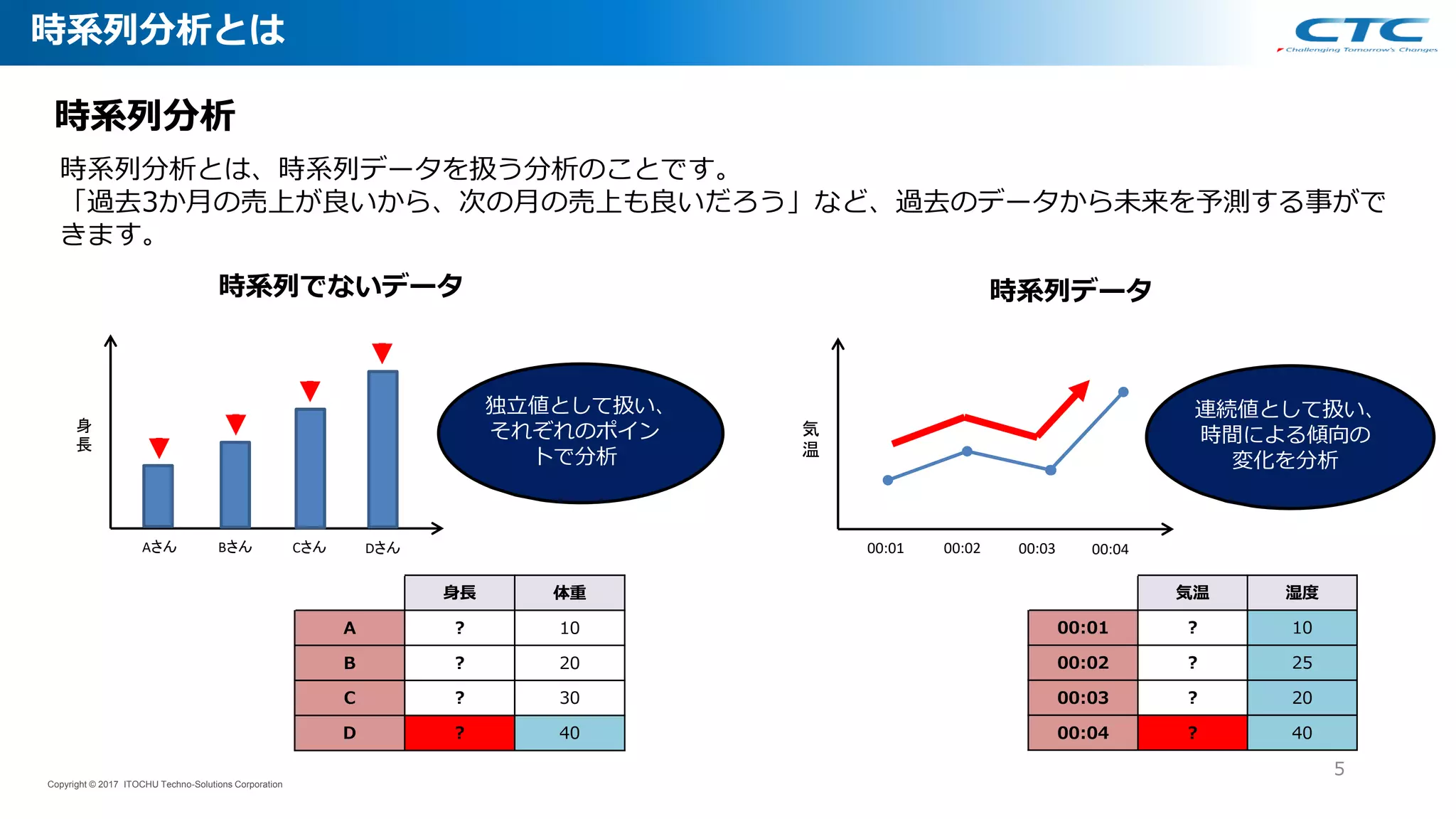 時系列分析とは

CTC
Challenging Tomorrow's Changes

時系列分析

時系列分析とは、時系列データを扱う分析のことです。
「過去3か月の売上が良いから、次の月の売上も良いだろう」など、過去のデータから未来を予測する事ができます。

時系列でないデータ

身長

Aさん Bさん Cさん Dさん

独立値として扱い、それぞれのポイントで分析

| | 身長 | 体重 |
|---|---|---|
| A | ? | 10 |
| B | ? | 20 |
| C | ? | 30 |
| D | ? | 40 |

時系列データ

気温

00:01 00:02 00:03 00:04

連続値として扱い、時間による傾向の変化を分析

| | 気温 | 湿度 |
|---|---|---|
| 00:01 | ? | 10 |
| 00:02 | ? | 25 |
| 00:03 | ? | 20 |
| 00:04 | ? | 40 |

Copyright © 2017 ITOCHU Techno-Solutions Corporation

5